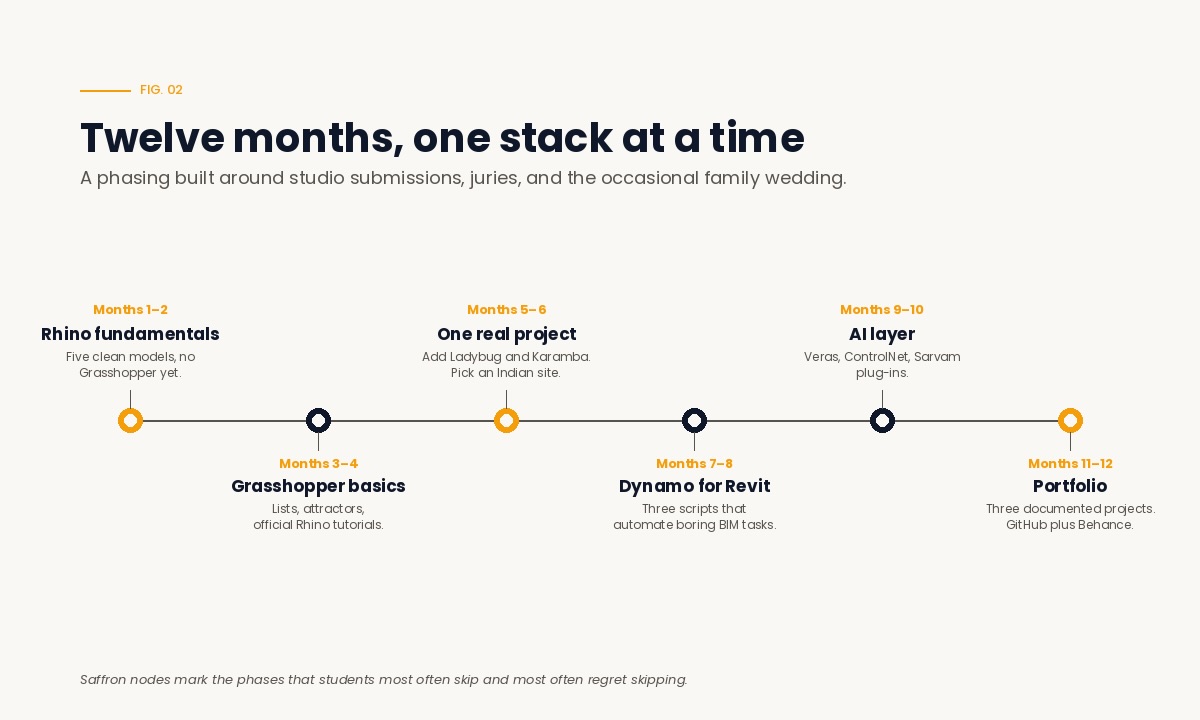 FIG. 02

Twelve months, one stack at a time

A phasing built around studio submissions, juries, and the occasional family wedding.

Months 1–2
Rhino fundamentals
Five clean models, no Grasshopper yet.

Months 3–4
Grasshopper basics
Lists, attractors, official Rhino tutorials.

Months 5–6
One real project
Add Ladybug and Karamba. Pick an Indian site.

Months 7–8
Dynamo for Revit
Three scripts that automate boring BIM tasks.

Months 9–10
AI layer
Veras, ControlNet, Sarvam plug-ins.

Months 11–12
Portfolio
Three documented projects. GitHub plus Behance.

Saffron nodes mark the phases that students most often skip and most often regret skipping.